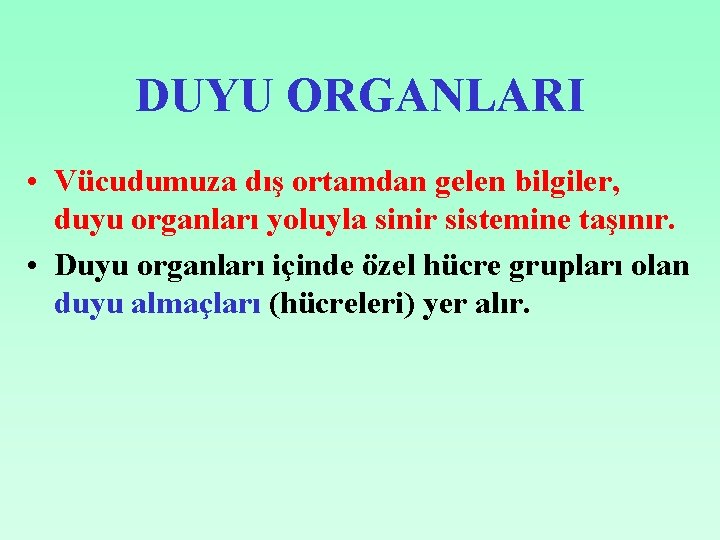 DUYU ORGANLARI

• Vücudumuza dış ortamdan gelen bilgiler, duyu organları yoluyla sinir sistemine taşınır.

• Duyu organları içinde özel hücre grupları olan duyu almaçları (hücreleri) yer alır.